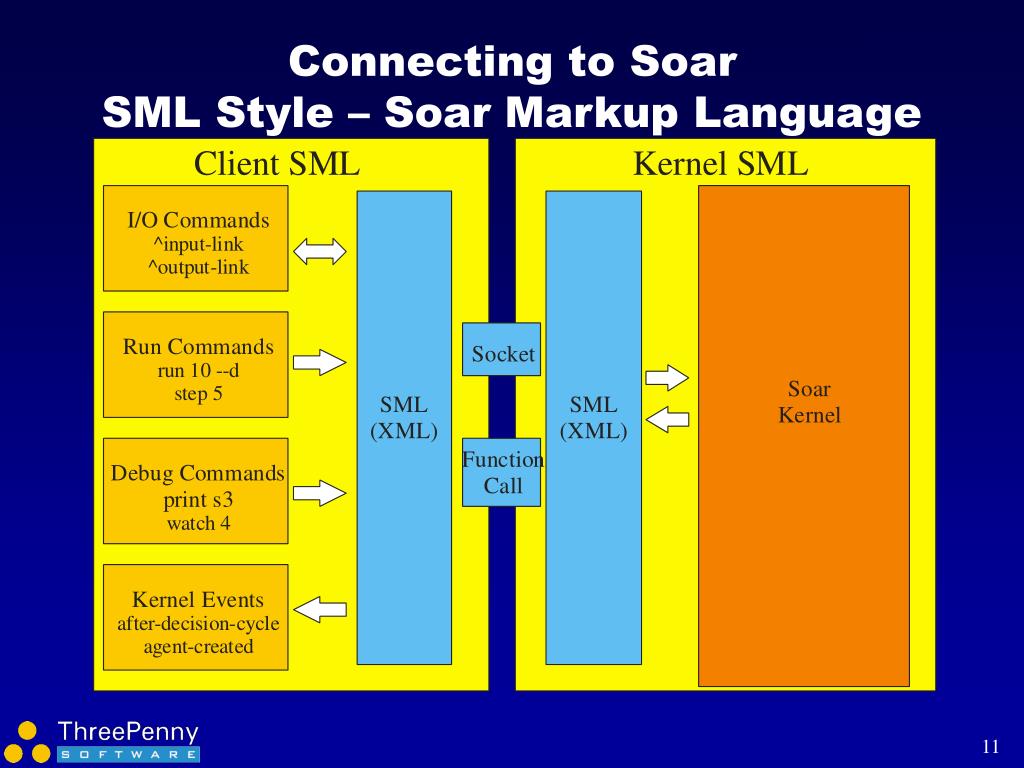 Connecting to Soar
SML Style – Soar Markup Language

Client SML

I/O Commands
^input-link
^output-link

Run Commands
run 10 --d
step 5

Debug Commands
print s3
watch 4

Kernel Events
after-decision-cycle
agent-created

SML
(XML)

Socket

Function Call

Kernel SML

SML
(XML)

Soar
Kernel

ThreePenny
SOFTWARE

11